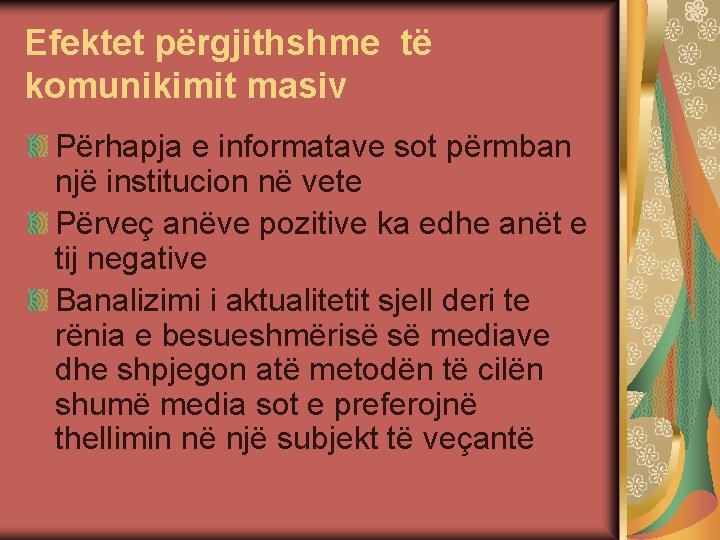 Efektet përgjithshme të komunikimit masiv

Përhapja e informatave sot përmban një institucion në vete

Përveç anëve pozitive ka edhe anët e tij negative

Banalizimi i aktualitetit sjell deri te rënia e besueshmërisë së mediave dhe shpjegon atë metodën të cilën shumë media sot e preferojnë thellimin në një subjekt të veçantë